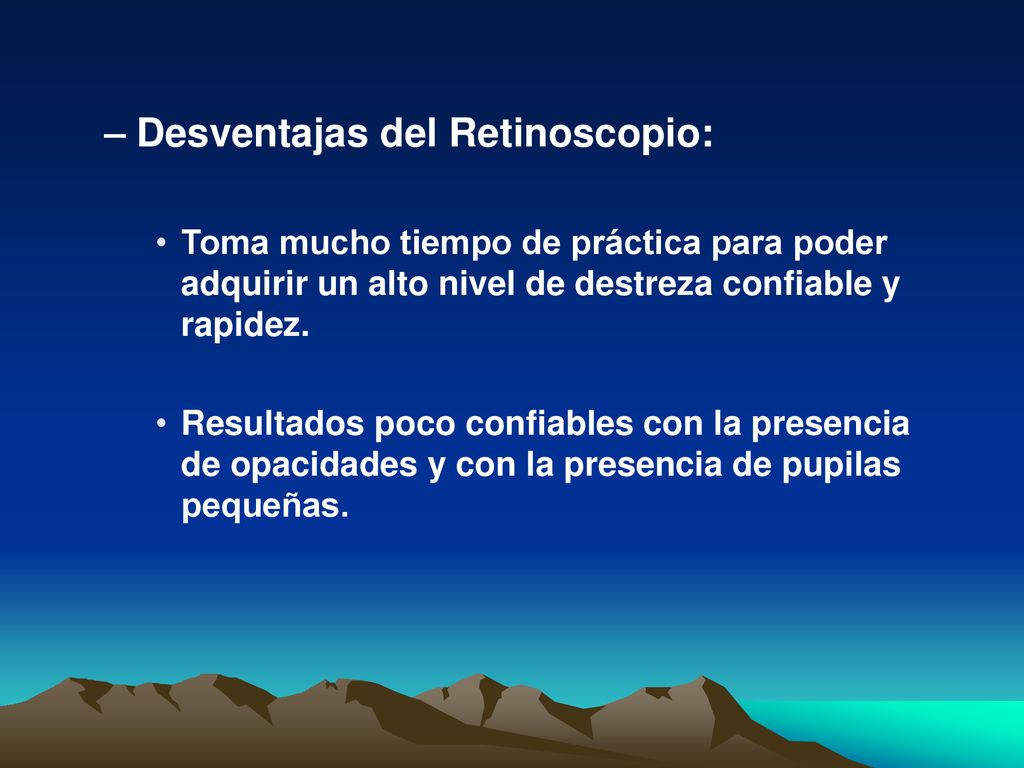 – Desventajas del Retinoscopio:

• Toma mucho tiempo de práctica para poder adquirir un alto nivel de destreza confiable y rapidez.

• Resultados poco confiables con la presencia de opacidades y con la presencia de pupilas pequeñas.